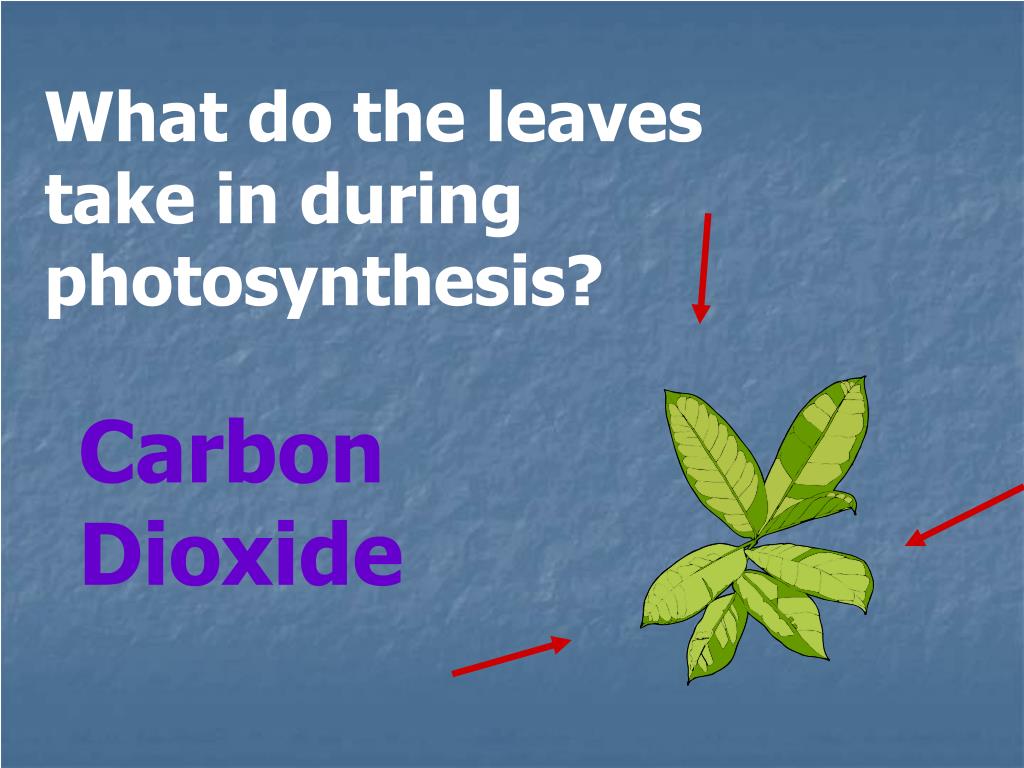 What do the leaves take in during photosynthesis?

Carbon Dioxide